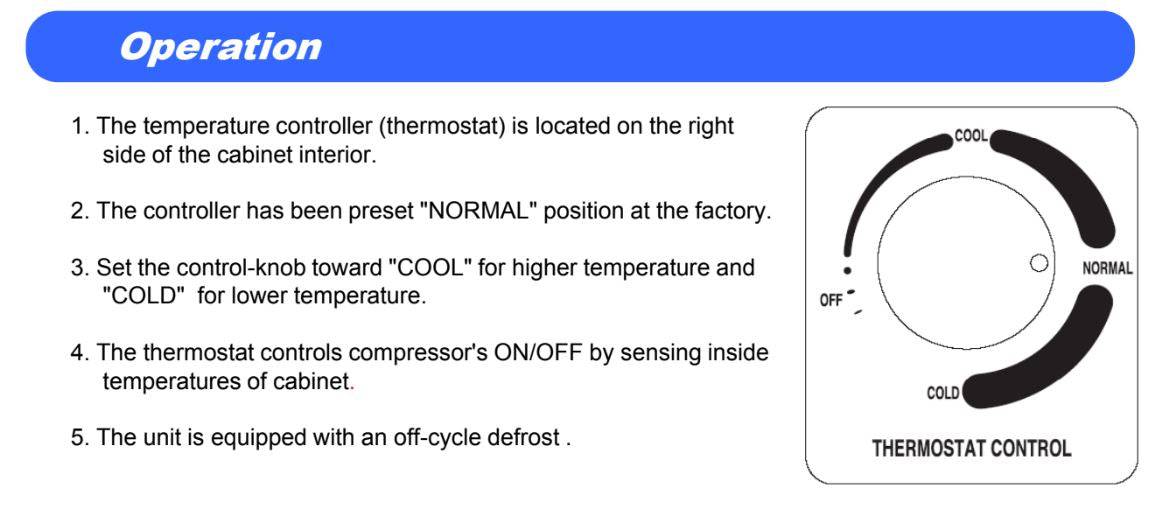 Operation

1. The temperature controller (thermostat) is located on the right side of the cabinet interior.

2. The controller has been preset "NORMAL" position at the factory.

3. Set the control-knob toward "COOL" for higher temperature and "COLD" for lower temperature.

4. The thermostat controls compressor's ON/OFF by sensing inside temperatures of cabinet.

5. The unit is equipped with an off-cycle defrost .

COOL

NORMAL

OFF

COLD

THERMOSTAT CONTROL